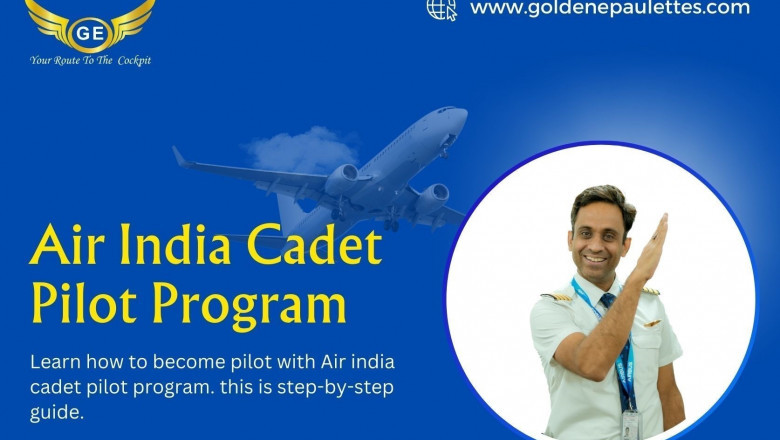 GE

Your Route To The Cockpit

www.goldenepaulettes.com

Air India Cadet Pilot Program

Learn how to become pilot with Air india cadet pilot program. this is step-by-step guide.